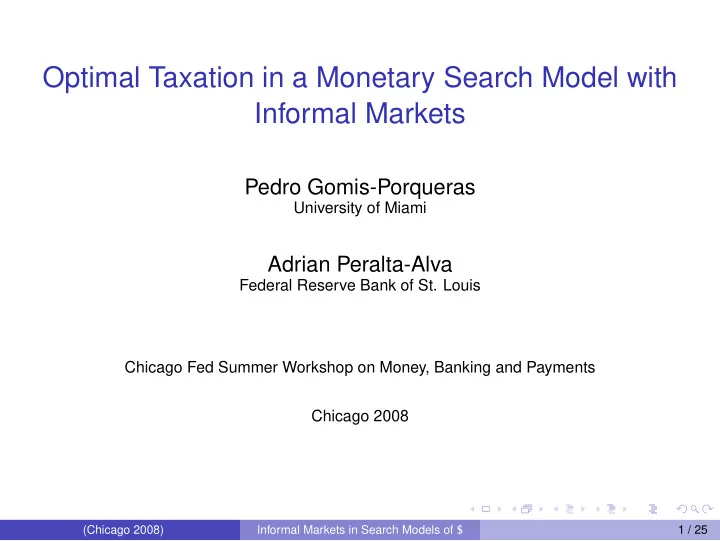 Optimal Taxation in a Monetary Search Model with Informal Markets

Pedro Gomis-Porqueras
University of Miami

Adrian Peralta-Alva
Federal Reserve Bank of St. Louis

Chicago Fed Summer Workshop on Money, Banking and Payments

Chicago 2008

(Chicago 2008) Informal Markets in Search Models of \$ 1 / 25